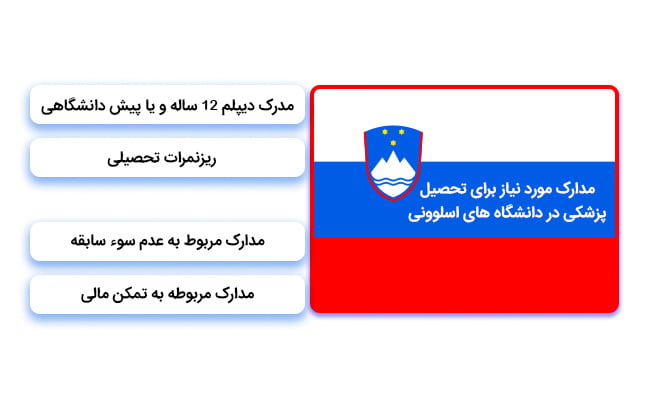 مدارک مورد نیاز برای تحصیل پزشکی در دانشگاه های اسلوونی

مدرک دیپلم 12 ساله و یا پیش دانشگاهی

ریزنمرات تحصیلی

مدارک مربوط به عدم سوء سابقه

مدارک مربوطه به تمکن مالی